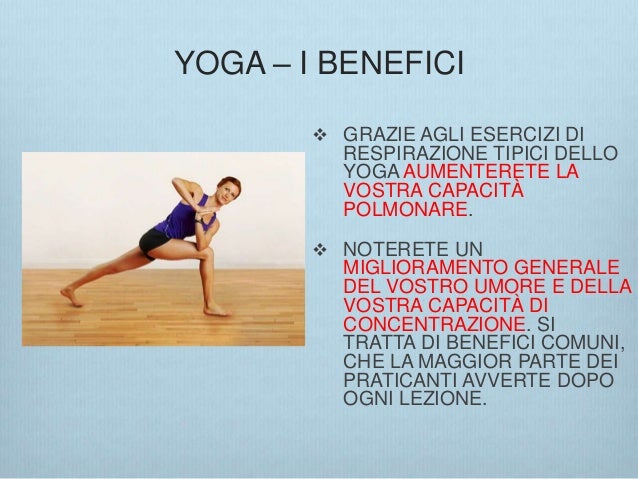 YOGA – I BENEFICI

❖ GRAZIE AGLI ESERCIZI DI RESPIRAZIONE TIPICI DELLO YOGA AUMENTERETE LA VOSTRA CAPACITÀ POLMONARE.

❖ NOTERETE UN MIGLIORAMENTO GENERALE DEL VOSTRO UMORE E DELLA VOSTRA CAPACITÀ DI CONCENTRAZIONE. SI TRATTA DI BENEFICI COMUNI, CHE LA MAGGIOR PARTE DEI PRATICANTI AVVERTE DOPO OGNI LEZIONE.